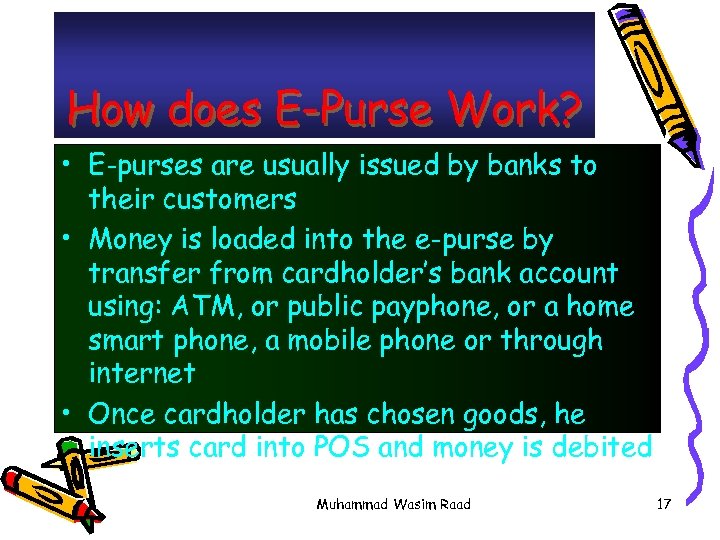 How does E-Purse Work?

• E-purses are usually issued by banks to their customers

• Money is loaded into the e-purse by transfer from cardholder's bank account using: ATM, or public payphone, or a home smart phone, a mobile phone or through internet

• Once cardholder has chosen goods, he inserts card into POS and money is debited

Muhammad Wasim Raad

17